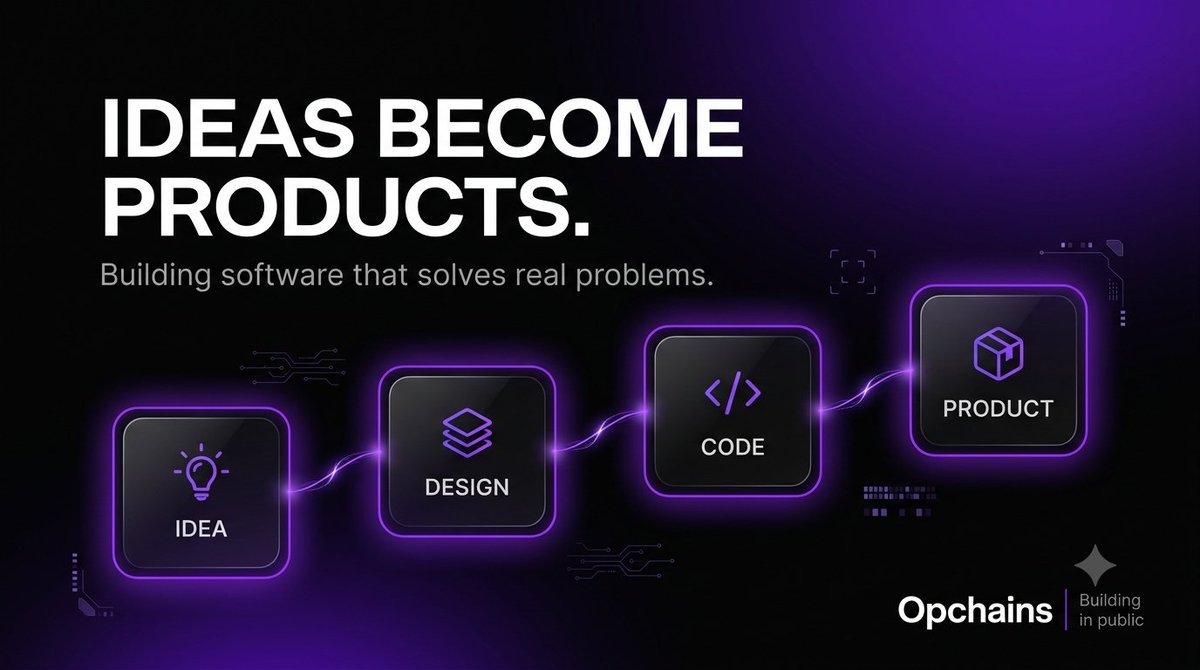 IDEAS BECOME PRODUCTS.

Building software that solves real problems.

IDEA

DESIGN

CODE

PRODUCT

Opchains

Building in public